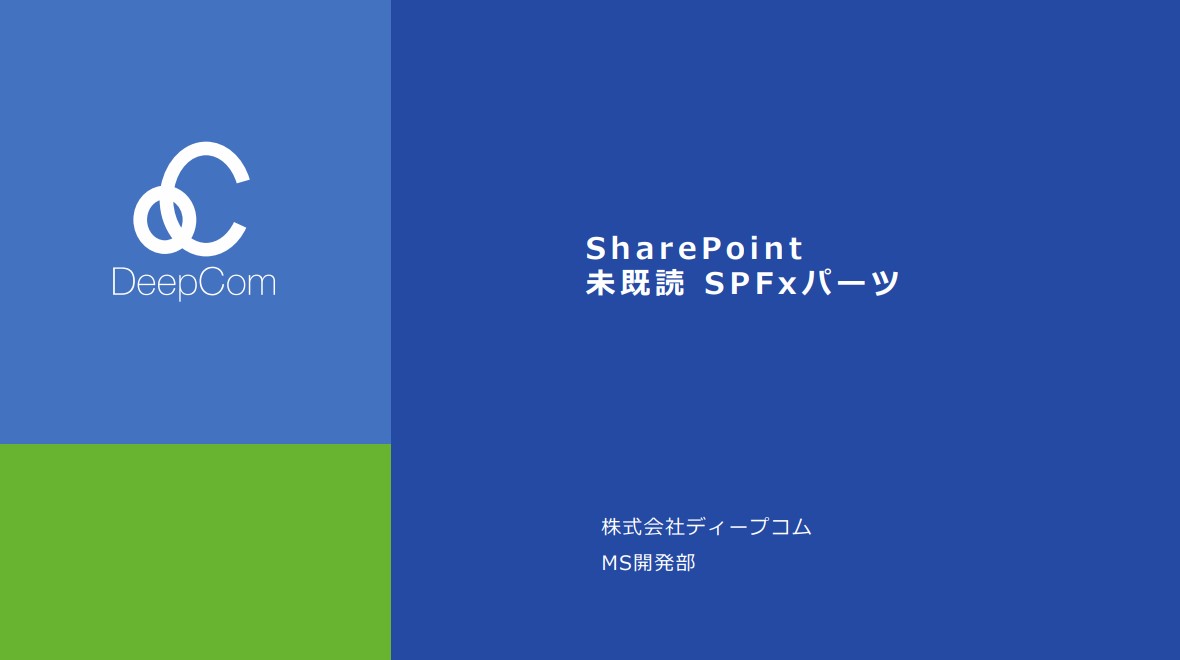 DeepCom

SharePoint
未既読 SPFxパーツ

株式会社ディープコム
MS開発部